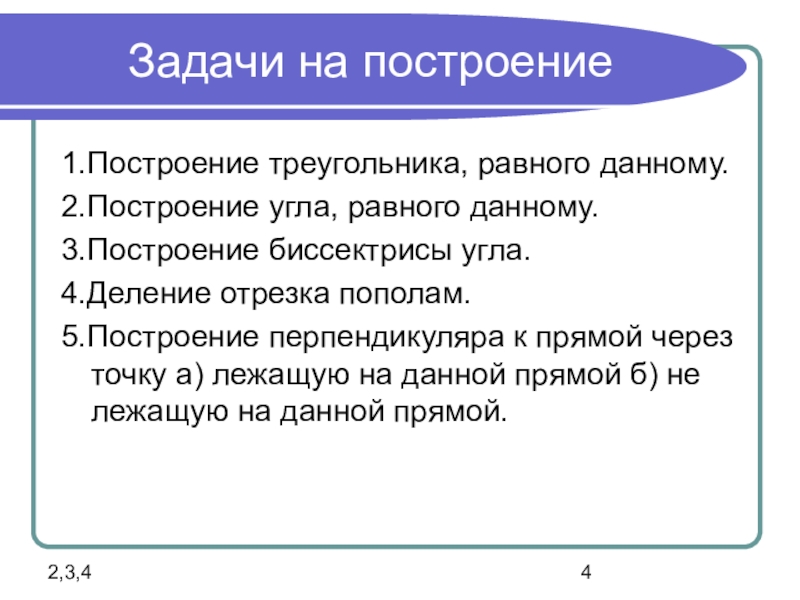 Задачи на построение

1.Построение треугольника, равного данному.

2.Построение угла, равного данному.

3.Построение биссектрисы угла.

4.Деление отрезка пополам.

5.Построение перпендикуляра к прямой через точку а) лежащую на данной прямой б) не лежащую на данной прямой.

2,3,4

4